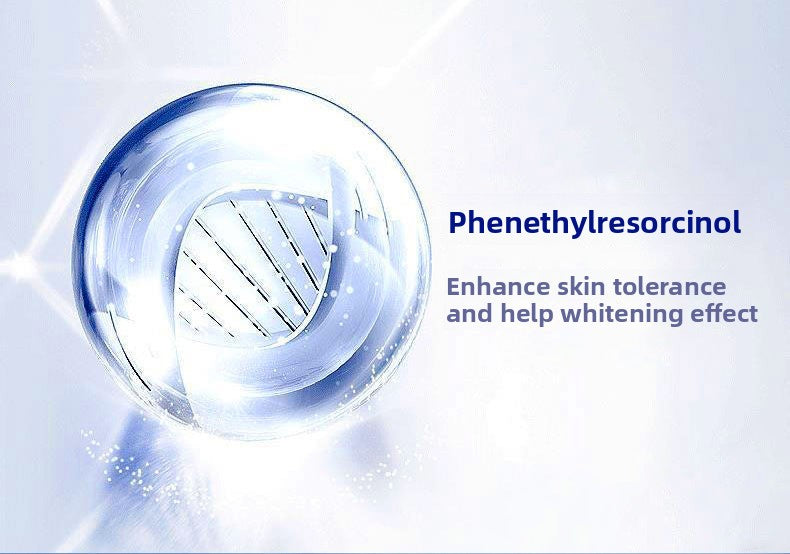 Phenethylresorcinol

Enhance skin tolerance and help whitening effect